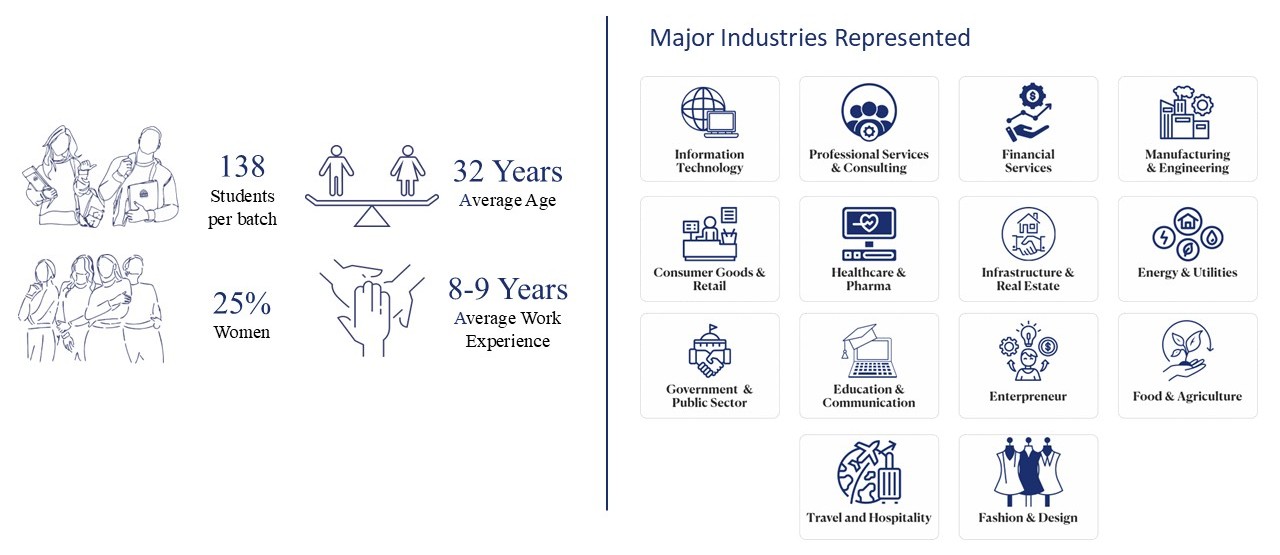 138
Students per batch

32 Years
Average Age

25%
Women

8-9 Years
Average Work Experience

Major Industries Represented

Information Technology

Professional Services & Consulting

Financial Services

Manufacturing & Engineering

Consumer Goods & Retail

Healthcare & Pharma

Infrastructure & Real Estate

Energy & Utilities

Government & Public Sector

Education & Communication

Enterpreneur

Food & Agriculture

Travel and Hospitality

Fashion & Design